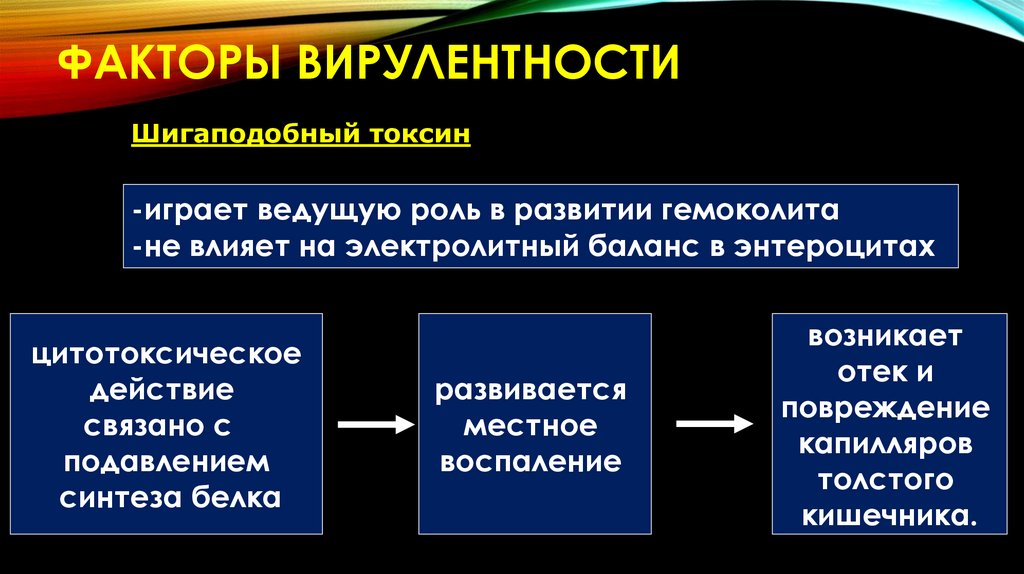 ФАКТОРЫ ВИРУЛЕНТНОСТИ

Шигаподобный токсин

-играет ведущую роль в развитии гемоколита
-не влияет на электролитный баланс в энтероцитах

цитотоксическое действие связано с подавлением синтеза белка

развивается местное воспаление

возникает отек и повреждение капилляров толстого кишечника.